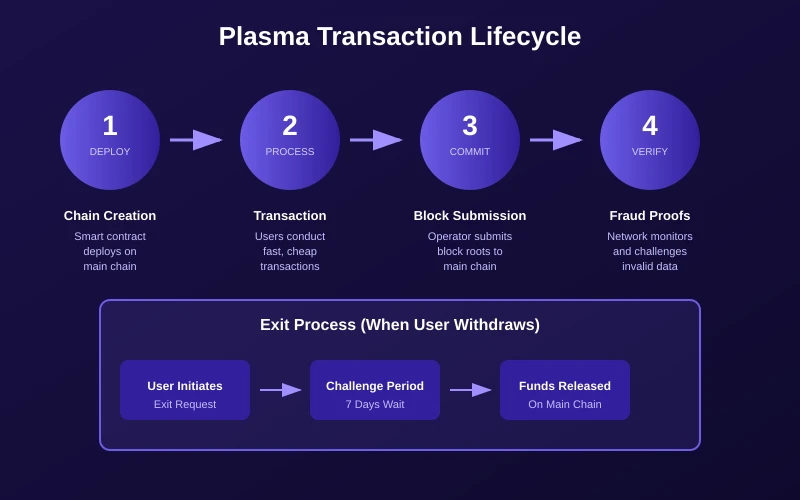 Plasma Transaction Lifecycle

1
DEPLOY

2
PROCESS

3
COMMIT

4
VERIFY

Chain Creation
Smart contract deploys on main chain

Transaction
Users conduct fast, cheap transactions

Block Submission
Operator submits block roots to main chain

Fraud Proofs
Network monitors and challenges invalid data

Exit Process (When User Withdraws)

User Initiates
Exit Request

Challenge Period
7 Days Wait

Funds Released
On Main Chain